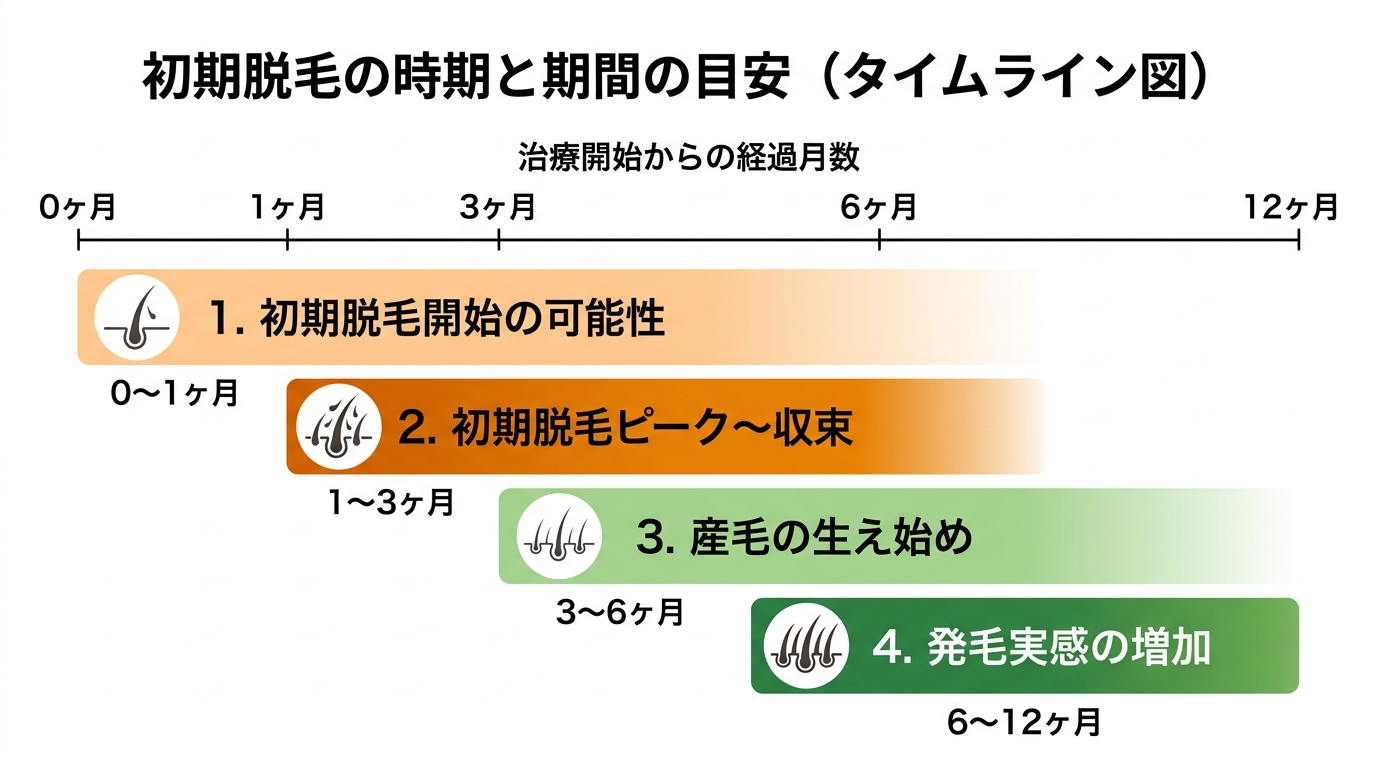 初期脱毛の時期と期間の目安（タイムライン図）

治療開始からの経過月数

0ヶ月
1ヶ月
3ヶ月
6ヶ月
12ヶ月

1. 初期脱毛開始の可能性
0〜1ヶ月

2. 初期脱毛ピーク〜収束
1〜3ヶ月

3. 産毛の生え始め
3〜6ヶ月

4. 発毛実感の増加
6〜12ヶ月